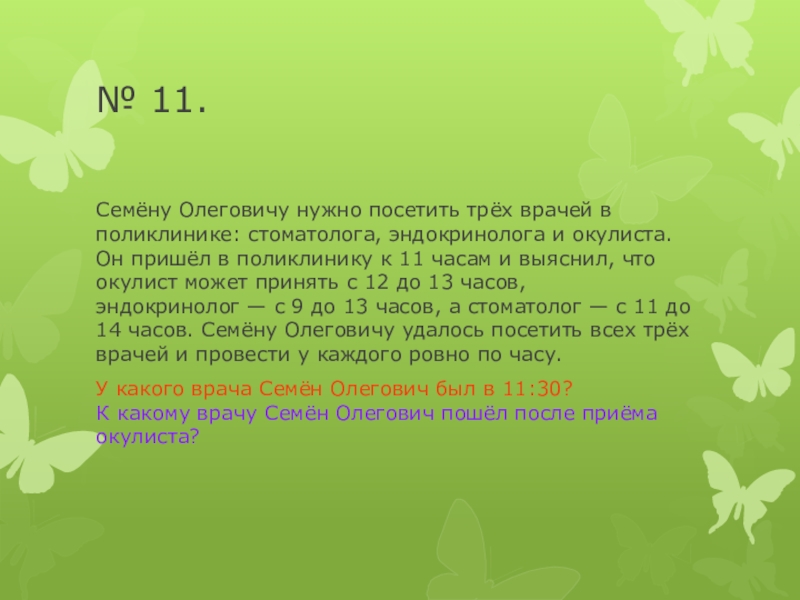 № 11.

Семёну Олеговичу нужно посетить трёх врачей в поликлинике: стоматолога, эндокринолога и окулиста. Он пришёл в поликлинику к 11 часам и выяснил, что окулист может принять с 12 до 13 часов, эндокринолог — с 9 до 13 часов, а стоматолог — с 11 до 14 часов. Семёну Олеговичу удалось посетить всех трёх врачей и провести у каждого ровно по часу.

У какого врача Семён Олегович был в 11:30?
К какому врачу Семён Олегович пошёл после приёма окулиста?